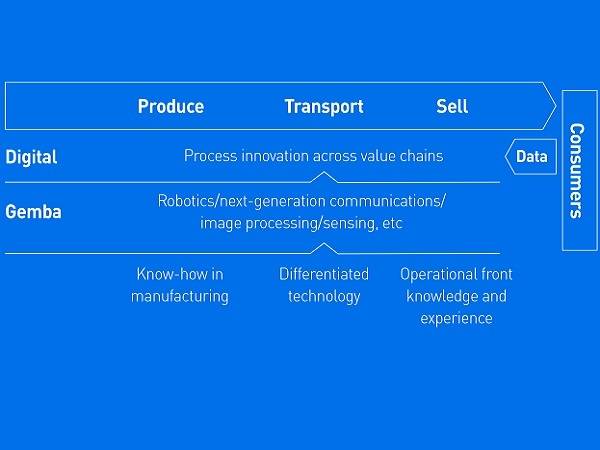 Produce Transport Sell

Consumers

Digital

Process innovation across value chains

Data

Gemba

Robotics/next-generation communications/ image processing/sensing, etc

Know-how in manufacturing

Differentiated technology

Operational front knowledge and experience